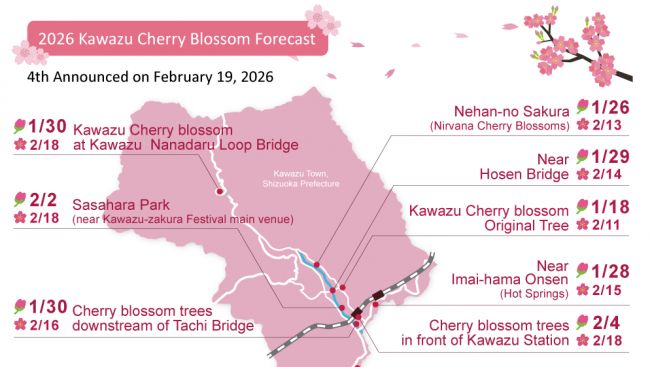 2026 Kawazu Cherry Blossom Forecast

4th Announced on February 19, 2026

1/30
2/18
Kawazu Cherry blossom at Kawazu Nanadaru Loop Bridge

2/2
2/18
Sasahara Park
(near Kawazu-zakura Festival main venue)

1/30
2/16
Cherry blossom trees downstream of Tachi Bridge

Kawazu Town, Shizuoka Prefecture

Nehan-no Sakura
(Nirvana Cherry Blossoms)
1/26
2/13

Near Hosen Bridge
1/29
2/14

Kawazu Cherry blossom Original Tree
1/18
2/11

Near Imai-hama Onsen
(Hot Springs)
1/28
2/15

Cherry blossom trees in front of Kawazu Station
2/4
2/18